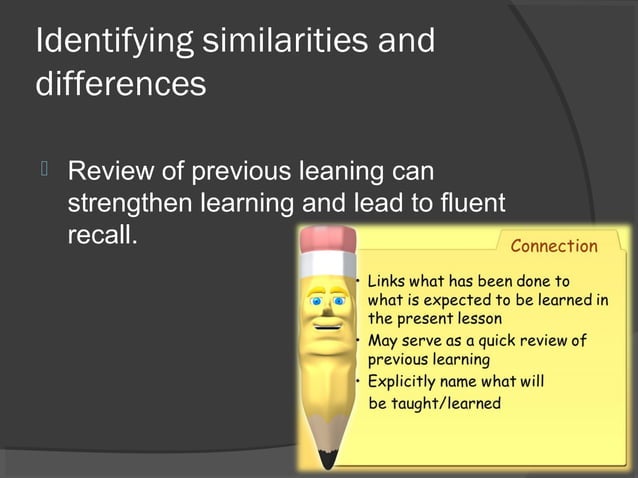 Identifying similarities and differences

Review of previous leaning can strengthen learning and lead to fluent recall.

Connection

• Links what has been done to what is expected to be learned in the present lesson
• May serve as a quick review of previous learning
• Explicitly name what will be taught/learned